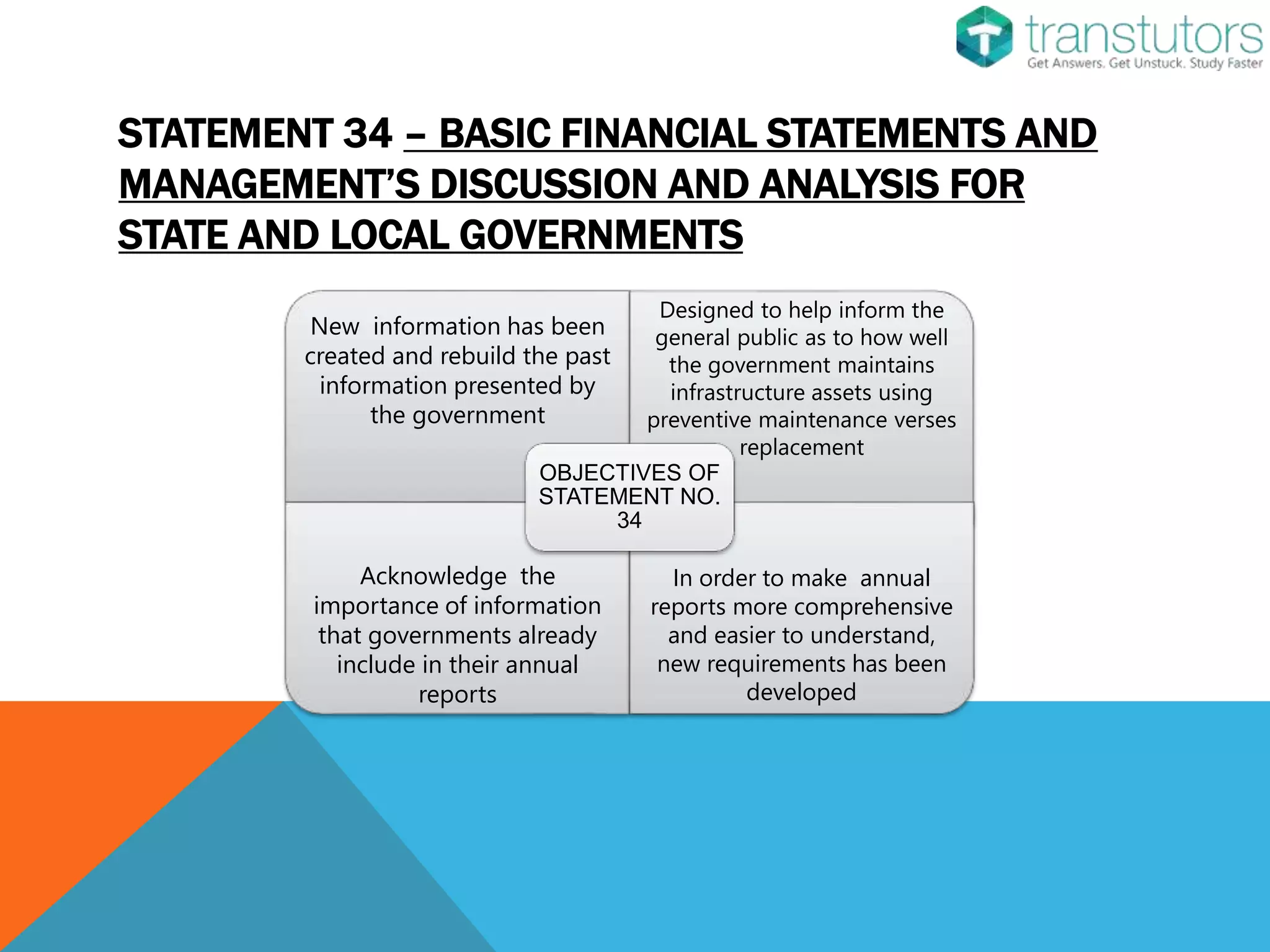 transtutors
Get Answers. Get Unstuck. Study Faster

STATEMENT 34 – BASIC FINANCIAL STATEMENTS AND MANAGEMENT'S DISCUSSION AND ANALYSIS FOR STATE AND LOCAL GOVERNMENTS

New information has been created and rebuild the past information presented by the government

Designed to help inform the general public as to how well the government maintains infrastructure assets using preventive maintenance verses replacement

OBJECTIVES OF STATEMENT NO. 34

Acknowledge the importance of information that governments already include in their annual reports

In order to make annual reports more comprehensive and easier to understand, new requirements has been developed